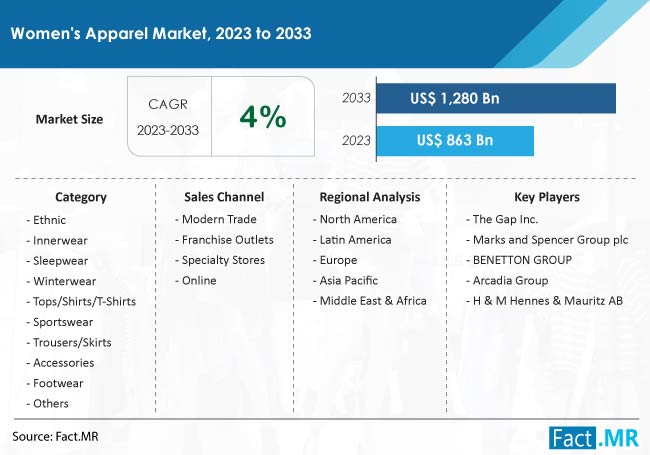 Women's Apparel Market, 2023 to 2033

Market Size

CAGR 2023-2033

4%

2033 US$ 1,280 Bn

2023 US$ 863 Bn

Category
- Ethnic
- Innerwear
- Sleepwear
- Winterwear
- Tops/Shirts/T-Shirts
- Sportswear
- Trousers/Skirts
- Accessories
- Footwear
- Others

Sales Channel
- Modern Trade
- Franchise Outlets
- Specialty Stores
- Online

Regional Analysis
- North America
- Latin America
- Europe
- Asia Pacific
- Middle East & Africa

Key Players
- The Gap Inc.
- Marks and Spencer Group plc
- BENETTON GROUP
- Arcadia Group
- H & M Hennes & Mauritz AB

Source: Fact.MR

Fact.MR